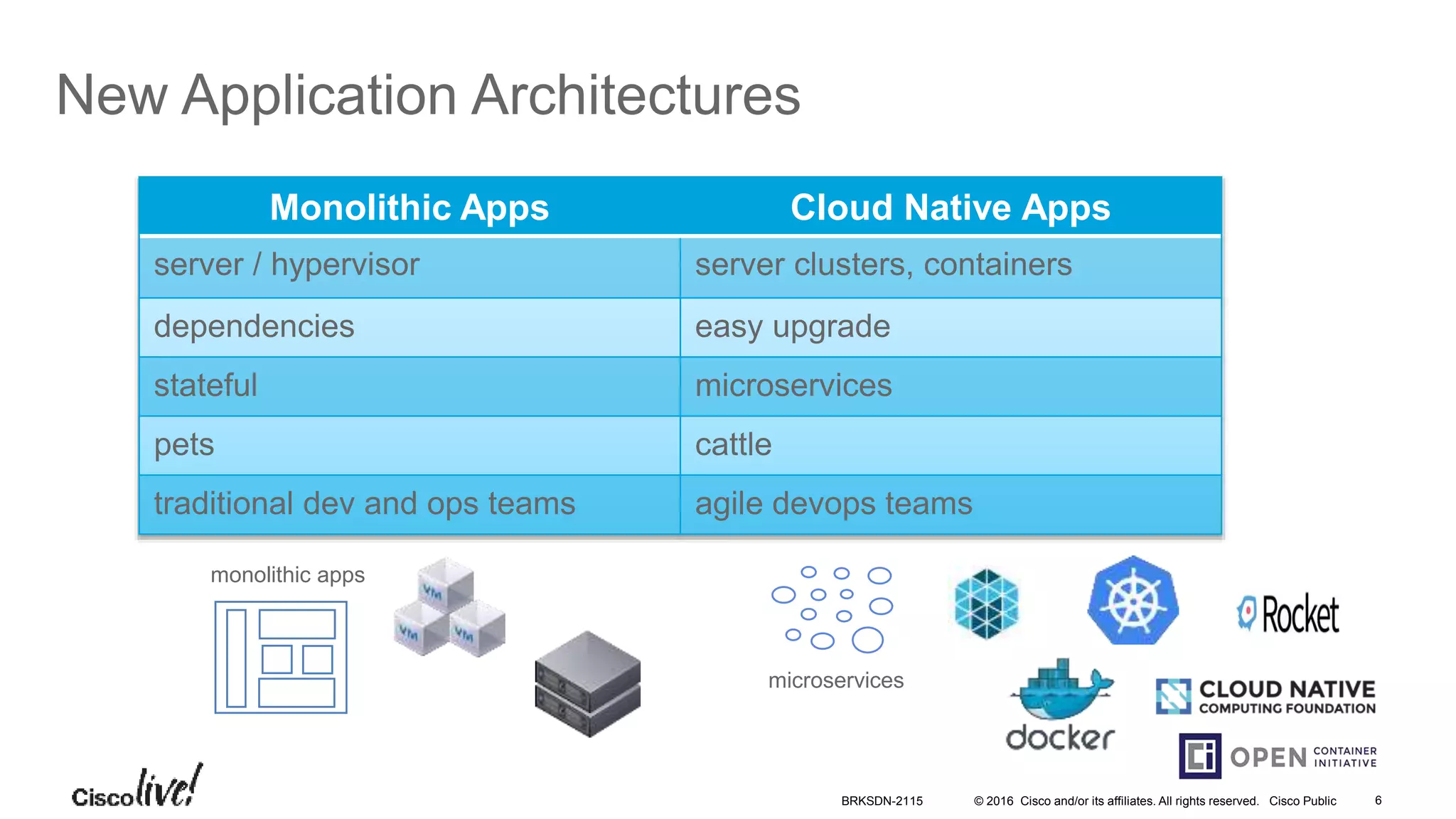 New Application Architectures

| Monolithic Apps | Cloud Native Apps |
|---|---|
| server / hypervisor | server clusters, containers |
| dependencies | easy upgrade |
| stateful | microservices |
| pets | cattle |
| traditional dev and ops teams | agile devops teams |

monolithic apps

VM VM VM

microservices

Rocket

docker

CLOUD NATIVE COMPUTING FOUNDATION

OPEN CONTAINER INITIATIVE

Cisco live!

BRKSDN-2115 © 2016 Cisco and/or its affiliates. All rights reserved. Cisco Public 6